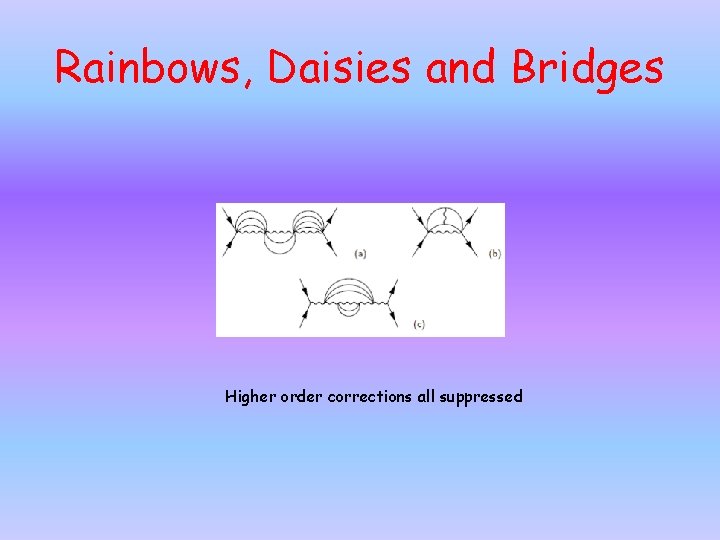 Rainbows, Daisies and Bridges

(a)

(b)

(c)

Higher order corrections all suppressed